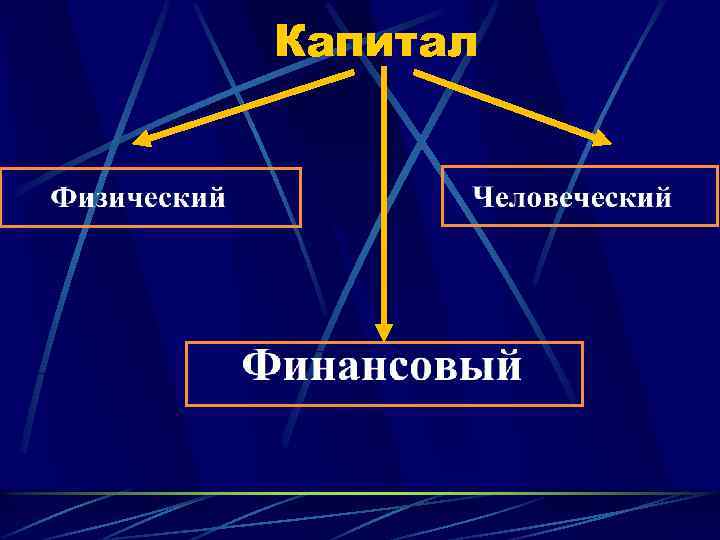 Капитал

Физический

Человеческий

Финансовый